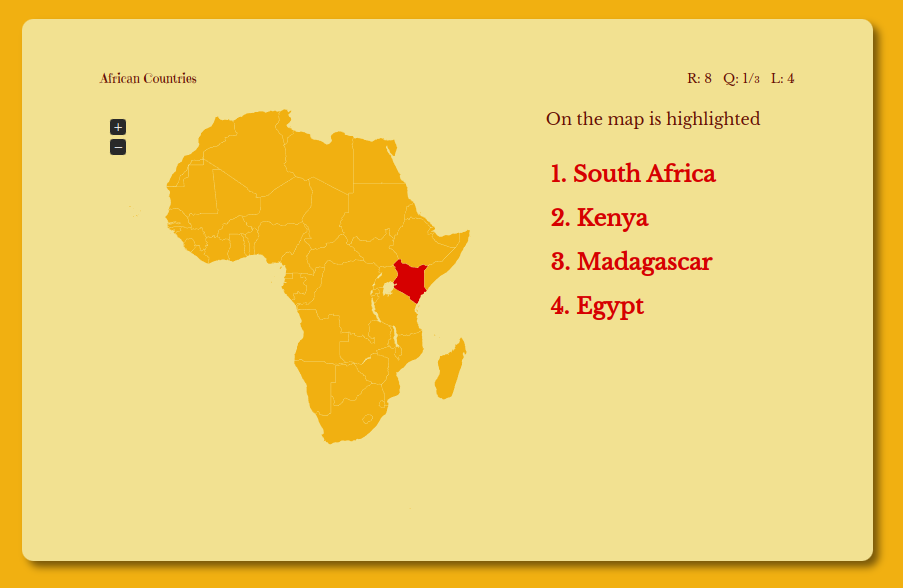 African Countries

R: 8 Q: 1/3 L: 4

+
−

On the map is highlighted

1. South Africa

2. Kenya

3. Madagascar

4. Egypt